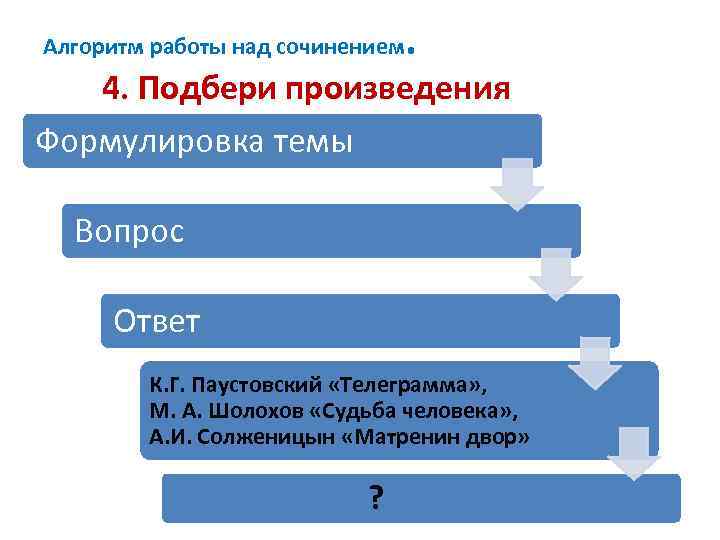 Алгоритм работы над сочинением.

4. Подбери произведения

Формулировка темы

Вопрос

Ответ

К.Г. Паустовский «Телеграмма», М. А. Шолохов «Судьба человека», А.И. Солженицын «Матренин двор»

?